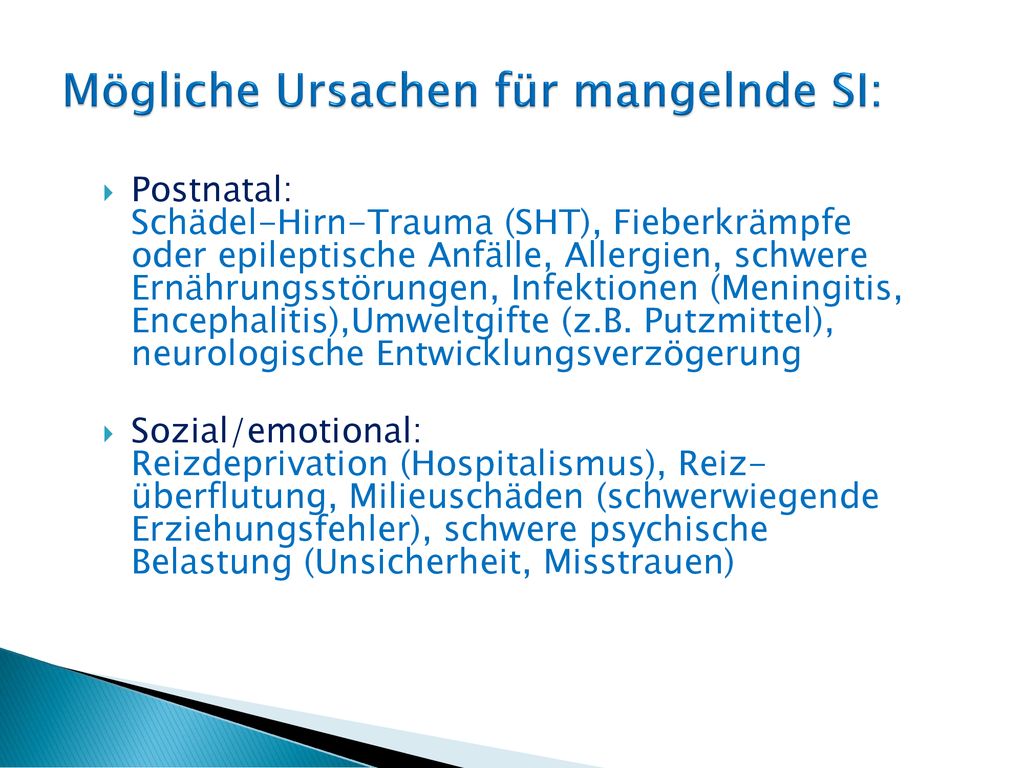 Mögliche Ursachen für mangelnde SI:

Postnatal:
Schädel-Hirn-Trauma (SHT), Fieberkrämpfe oder epileptische Anfälle, Allergien, schwere Ernährungsstörungen, Infektionen (Meningitis, Encephalitis),Umweltgifte (z.B. Putzmittel), neurologische Entwicklungsverzögerung

Sozial/emotional:
Reizdeprivation (Hospitalismus), Reizüberflutung, Milieuschäden (schwerwiegende Erziehungsfehler), schwere psychische Belastung (Unsicherheit, Misstrauen)